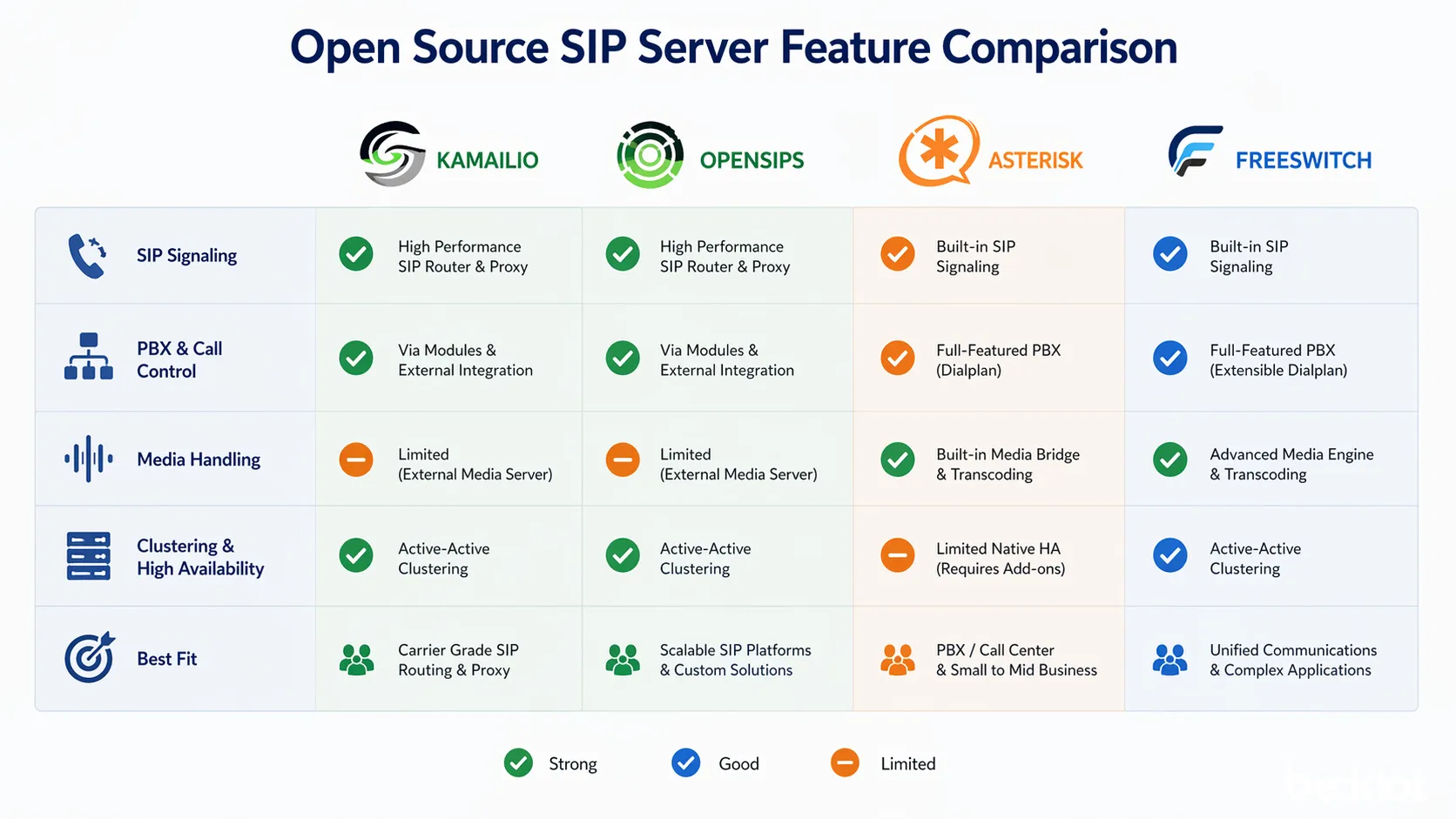 Open Source SIP Server Feature Comparison

| | KAMAILIO | OPENSIPS | ASTERISK | FREESWITCH |
|---|---|---|---|---|
| SIP Signaling | High Performance SIP Router & Proxy | High Performance SIP Router & Proxy | Built-in SIP Signaling | Built-in SIP Signaling |
| PBX & Call Control | Via Modules & External Integration | Via Modules & External Integration | Full-Featured PBX (Dialplan) | Full-Featured PBX (Extensible Dialplan) |
| Media Handling | Limited (External Media Server) | Limited (External Media Server) | Built-in Media Bridge & Transcoding | Advanced Media Engine & Transcoding |
| Clustering & High Availability | Active-Active Clustering | Active-Active Clustering | Limited Native HA (Requires Add-ons) | Active-Active Clustering |
| Best Fit | Carrier Grade SIP Routing & Proxy | Scalable SIP Platforms & Custom Solutions | PBX / Call Center & Small to Mid Business | Unified Communications & Complex Applications |

Strong Good Limited